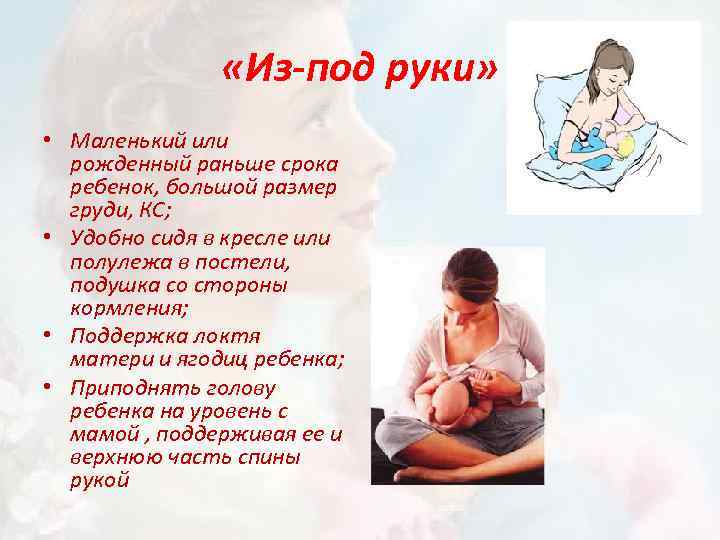 «Из-под руки»

• Маленький или рожденный раньше срока ребенок, большой размер груди, КС;
• Удобно сидя в кресле или полулежа в постели, подушка со стороны кормления;
• Поддержка локтя матери и ягодиц ребенка;
• Приподнять голову ребенка на уровень с мамой , поддерживая ее и верхнюю часть спины рукой